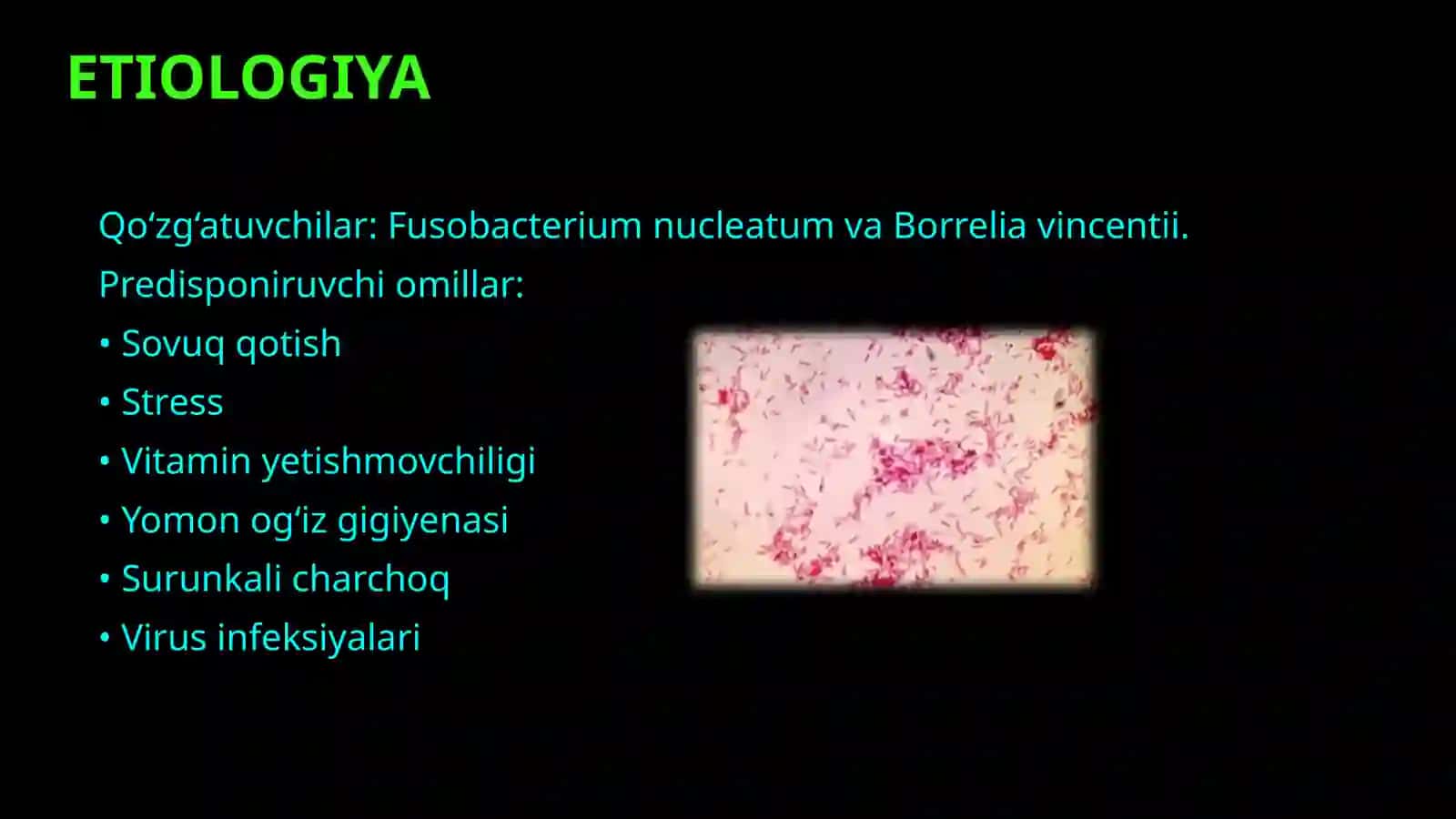 ETIOLOGIYA

Qo‘zg‘atuvchilar: Fusobacterium nucleatum va Borrelia vincentii.

Predisponiruvchi omillar:

• Sovuq qotish
• Stress
• Vitamin yetishmovchiligi
• Yomon og‘iz gigiyenasi
• Surunkali charchoq
• Virus infeksiyalari